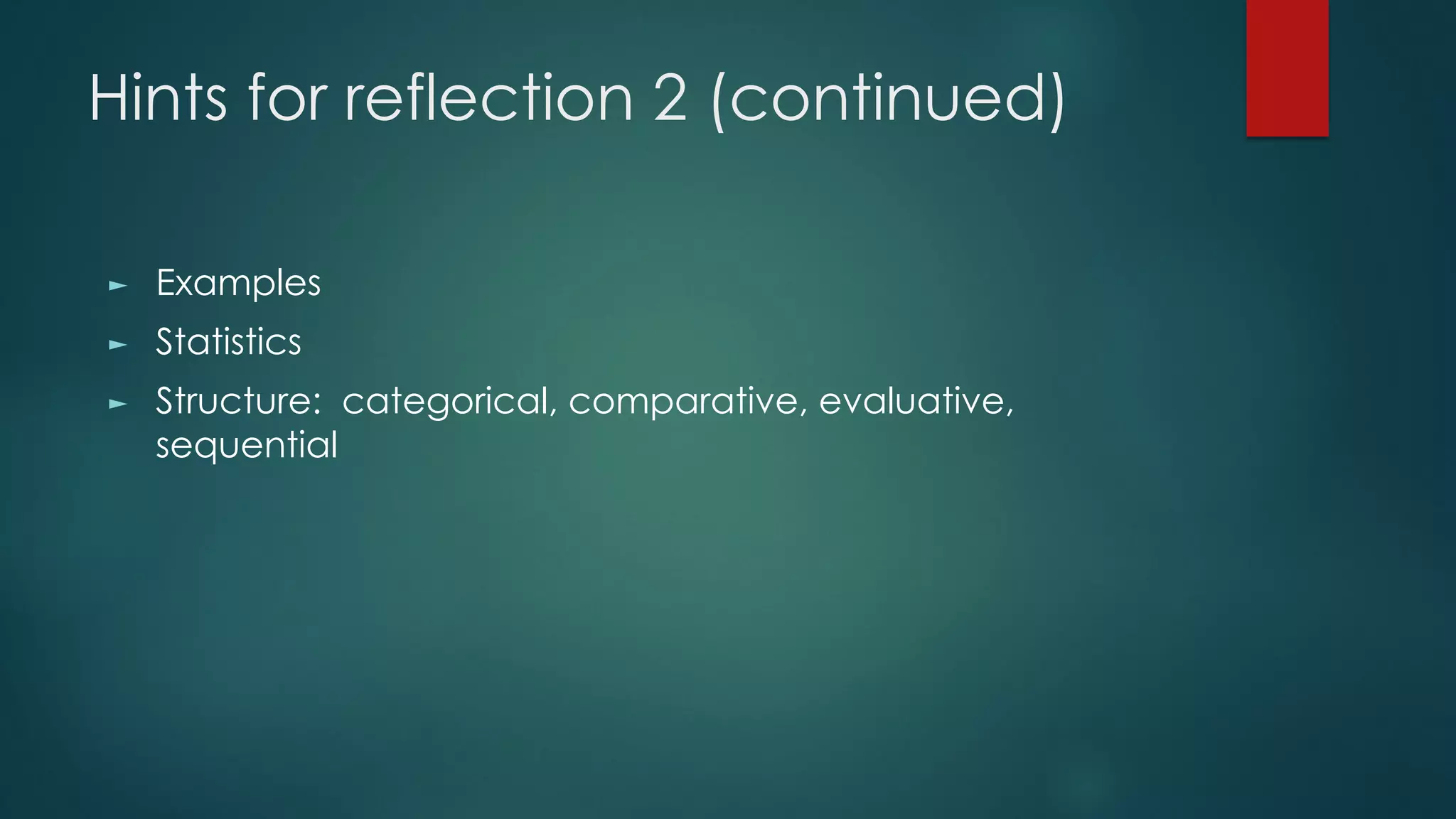 Hints for reflection 2 (continued)

► Examples
► Statistics
► Structure: categorical, comparative, evaluative, sequential